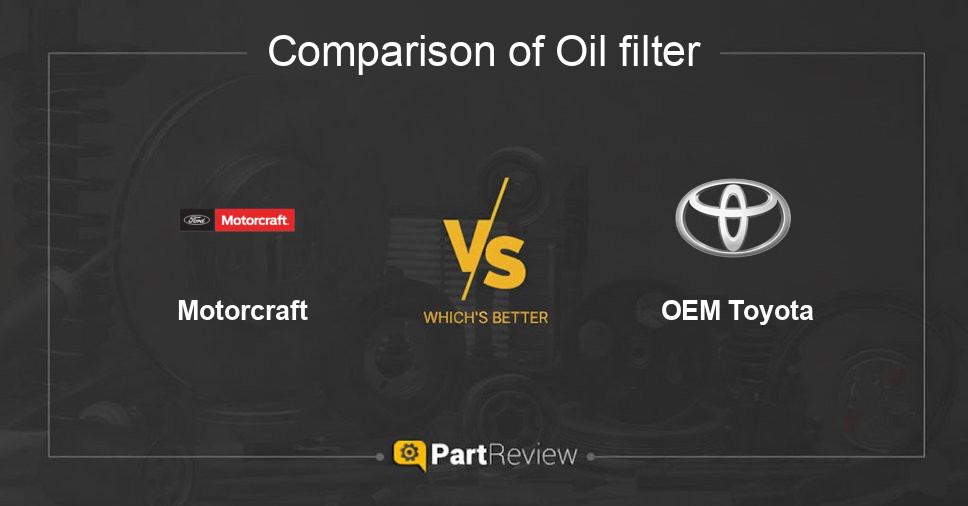 Comparison of Oil filter

Ford Motorcraft

Motorcraft

VS

WHICH'S BETTER

OEM Toyota

PartReview